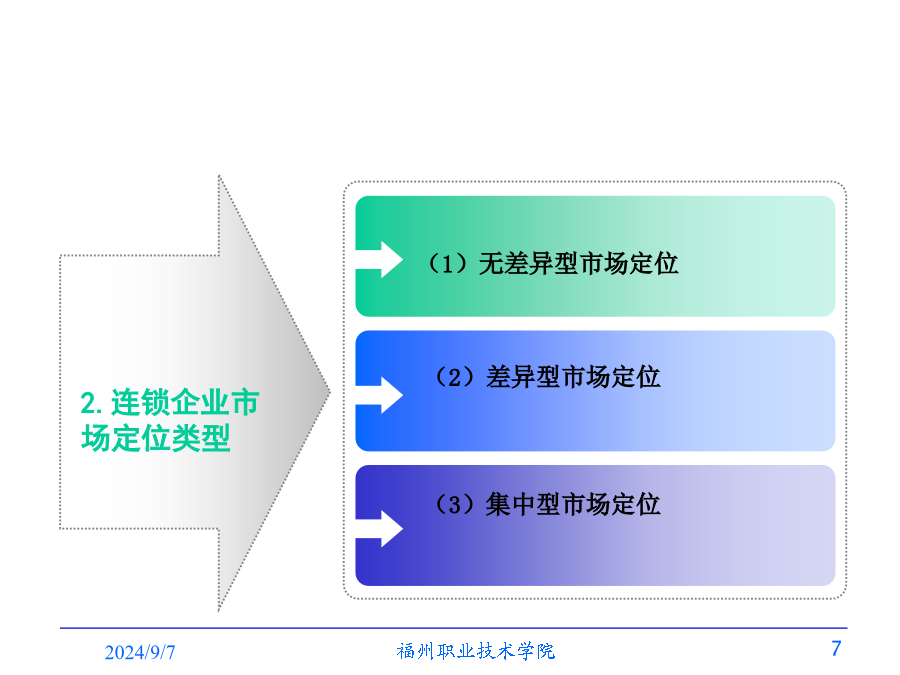 2. 连锁企业市场定位类型

（1）无差异型市场定位

（2）差异型市场定位

（3）集中型市场定位

2024/9/7

福州职业技术学院

7